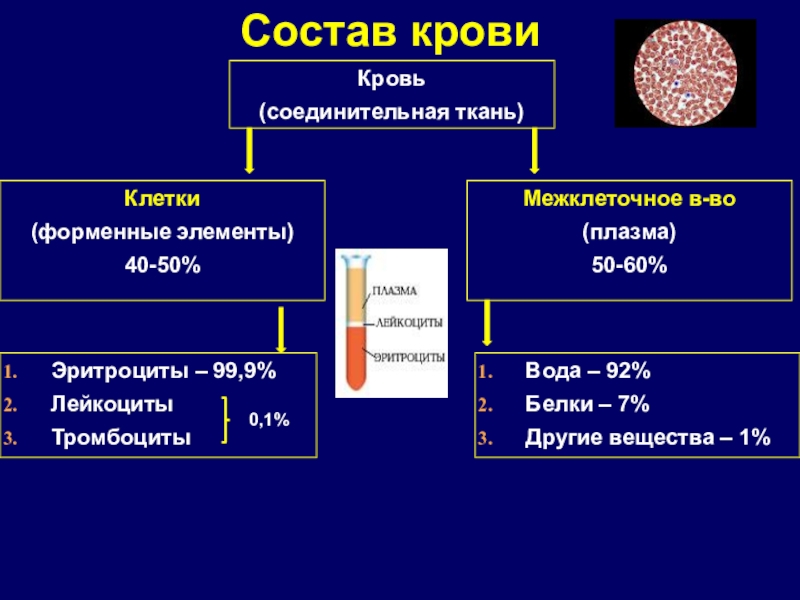 Состав крови

Кровь
(соединительная ткань)

Клетки
(форменные элементы)
40-50%

Межклеточное в-во
(плазма)
50-60%

ПЛАЗМА
ЛЕЙКОЦИТЫ
ЭРИТРОЦИТЫ

1. Эритроциты – 99,9%
2. Лейкоциты
3. Тромбоциты
0,1%

1. Вода – 92%
2. Белки – 7%
3. Другие вещества – 1%